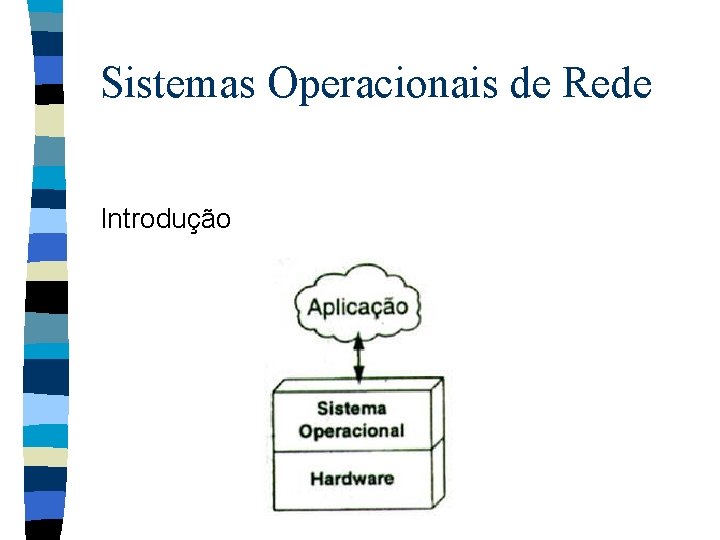 Sistemas Operacionais de Rede

Introdução

Aplicação

Sistema Operacional

Hardware